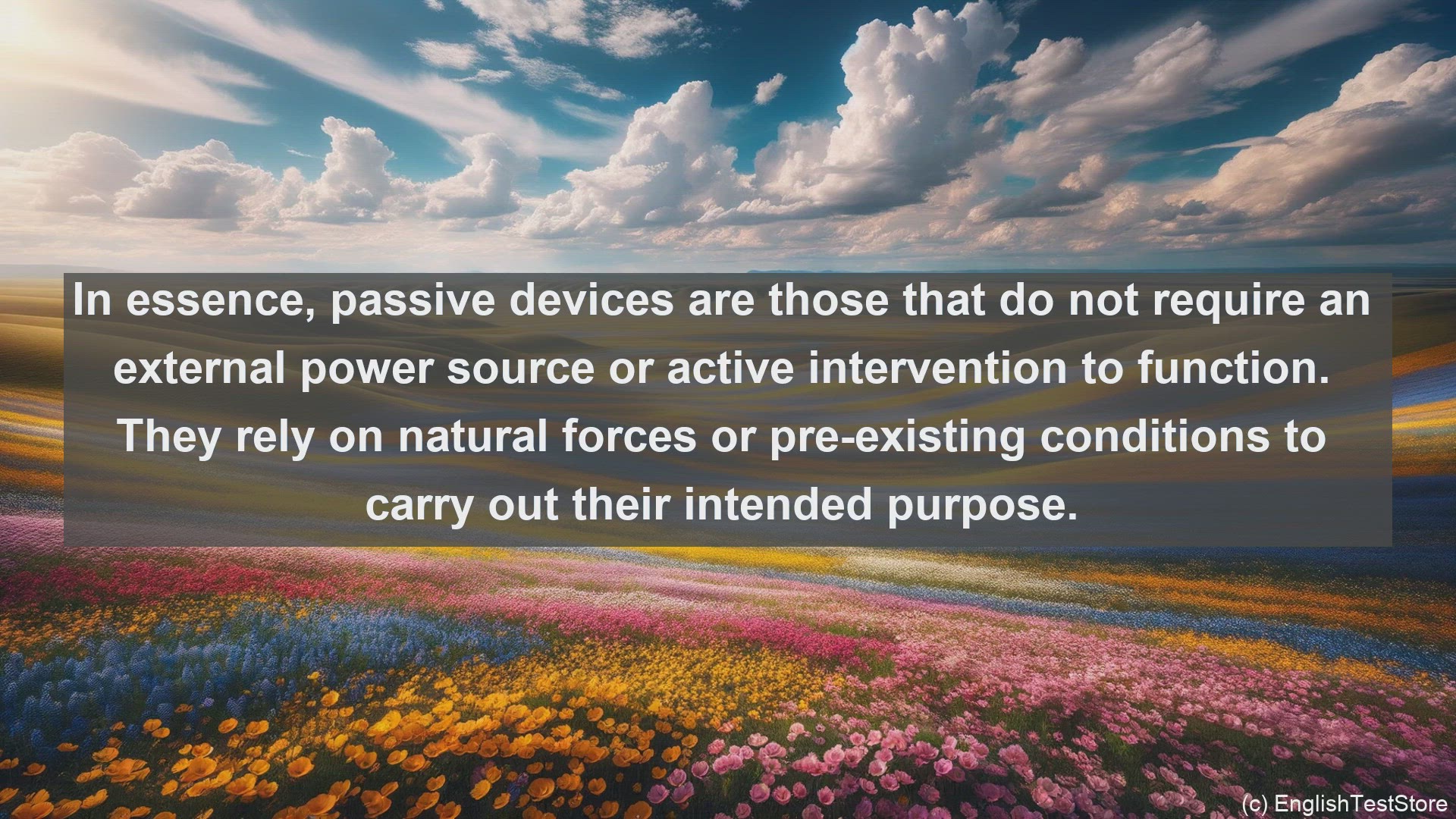 In essence, passive devices are those that do not require an external power source or active intervention to function. They rely on natural forces or pre-existing conditions to carry out their intended purpose.

(c) EnglishTestStore